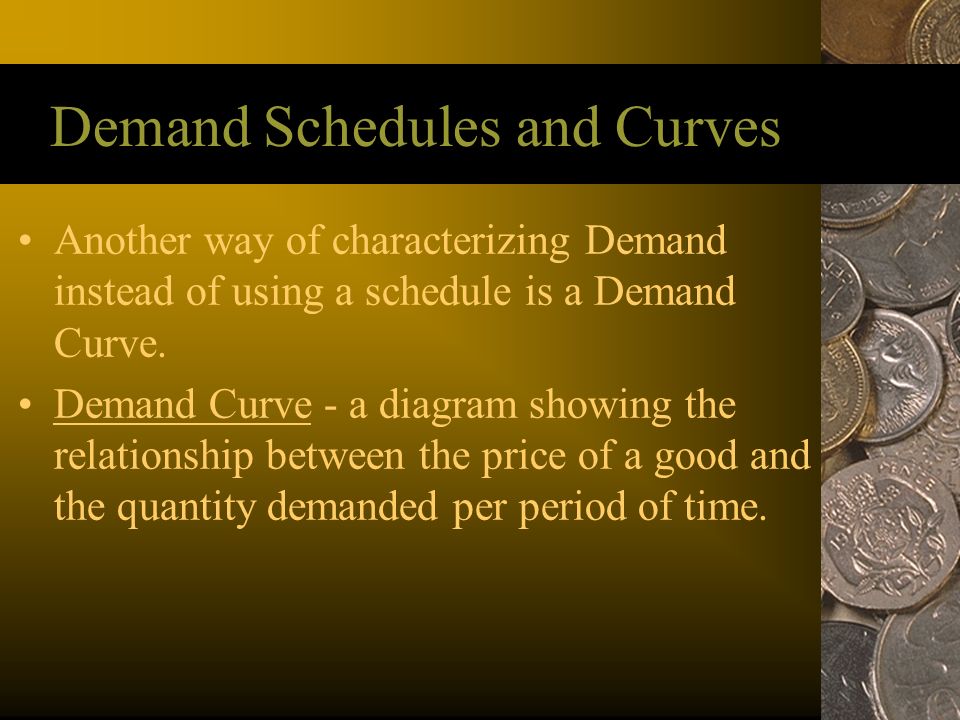 Demand Schedules and Curves

• Another way of characterizing Demand instead of using a schedule is a Demand Curve.

• Demand Curve - a diagram showing the relationship between the price of a good and the quantity demanded per period of time.